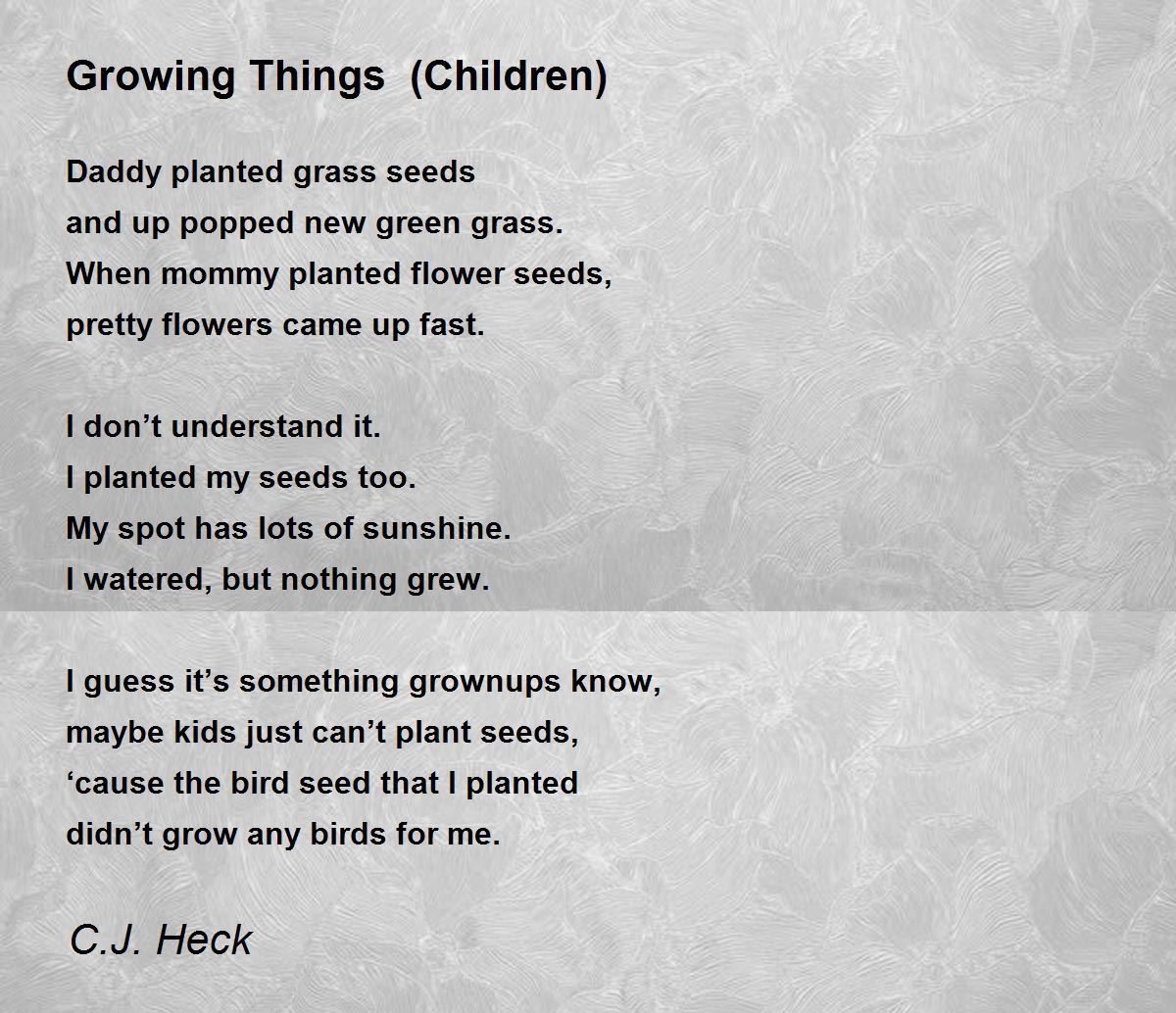 Growing Things  (Children)

Daddy planted grass seeds
and up popped new green grass.
When mommy planted flower seeds,
pretty flowers came up fast.

I don’t understand it.
I planted my seeds too.
My spot has lots of sunshine.
I watered, but nothing grew.

I guess it’s something grownups know,
maybe kids just can’t plant seeds,
‘cause the bird seed that I planted
didn’t grow any birds for me.

C.J. Heck